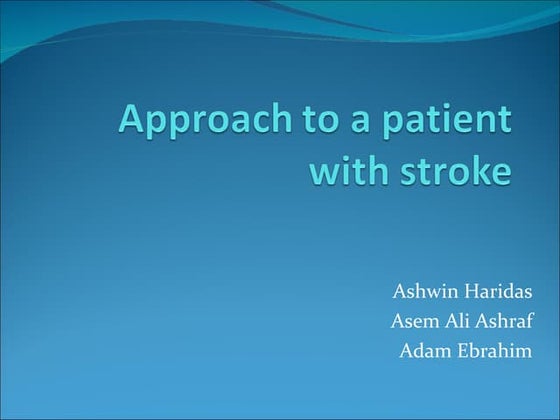 Approach to a patient with stroke

Ashwin Haridas
Asem Ali Ashraf
Adam Ebrahim